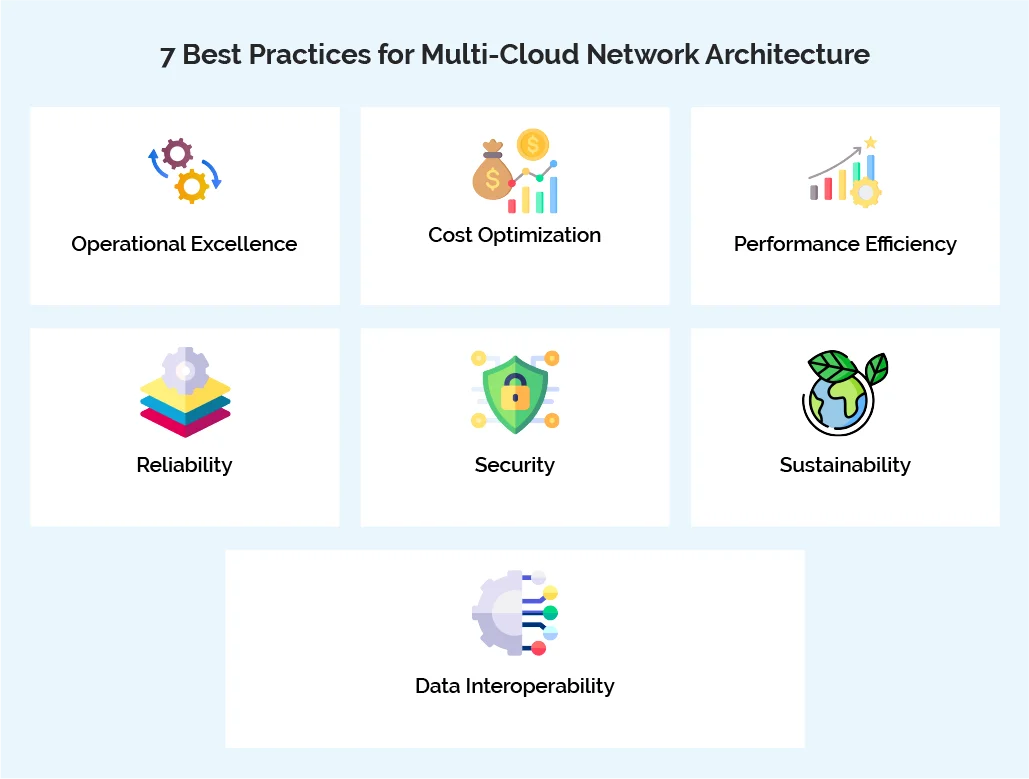 7 Best Practices for Multi-Cloud Network Architecture

Operational Excellence

Cost Optimization

Performance Efficiency

Reliability

Security

Sustainability

Data Interoperability